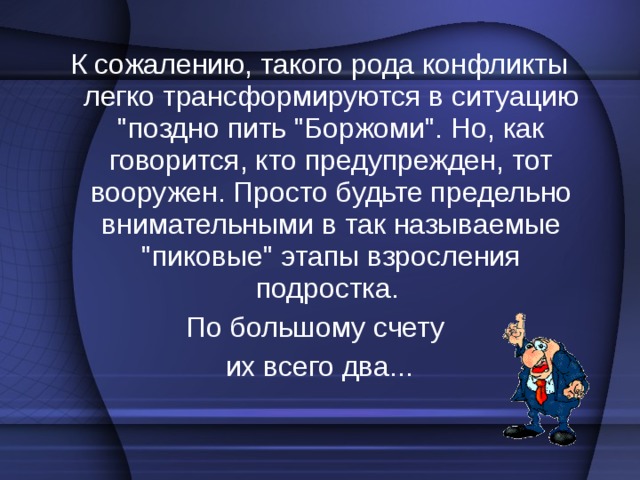 К сожалению, такого рода конфликты легко трансформируются в ситуацию "поздно пить "Боржоми". Но, как говорится, кто предупрежден, тот вооружен. Просто будьте предельно внимательными в так называемые "пиковые" этапы взросления подростка.

По большому счету их всего два...